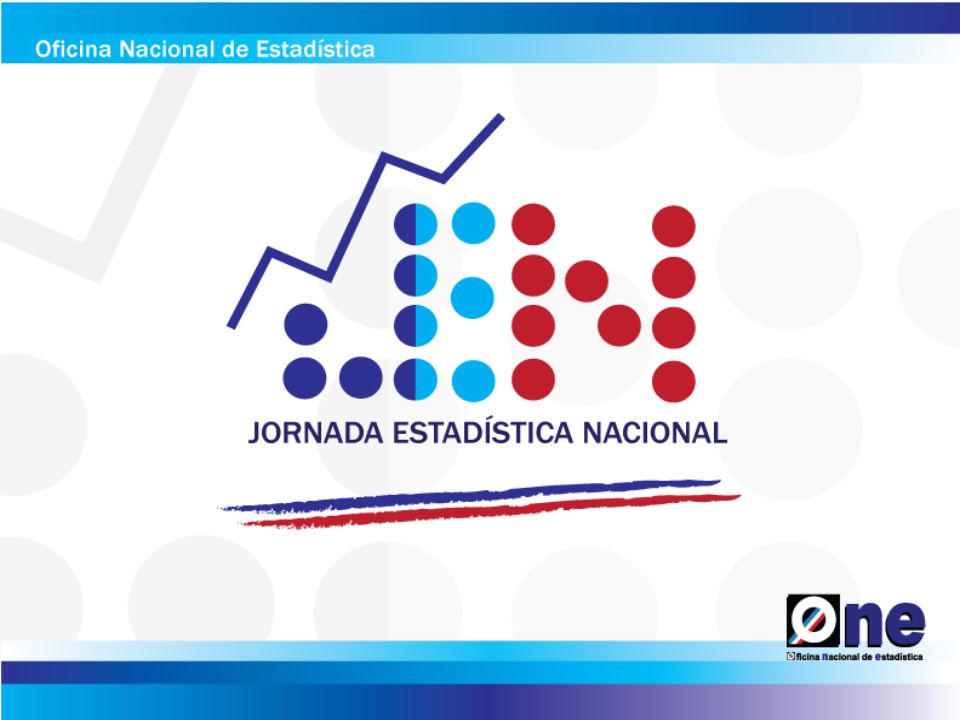 Oficina Nacional de Estadística

JORNADA ESTADÍSTICA NACIONAL

One
Oficina Nacional de Estadística